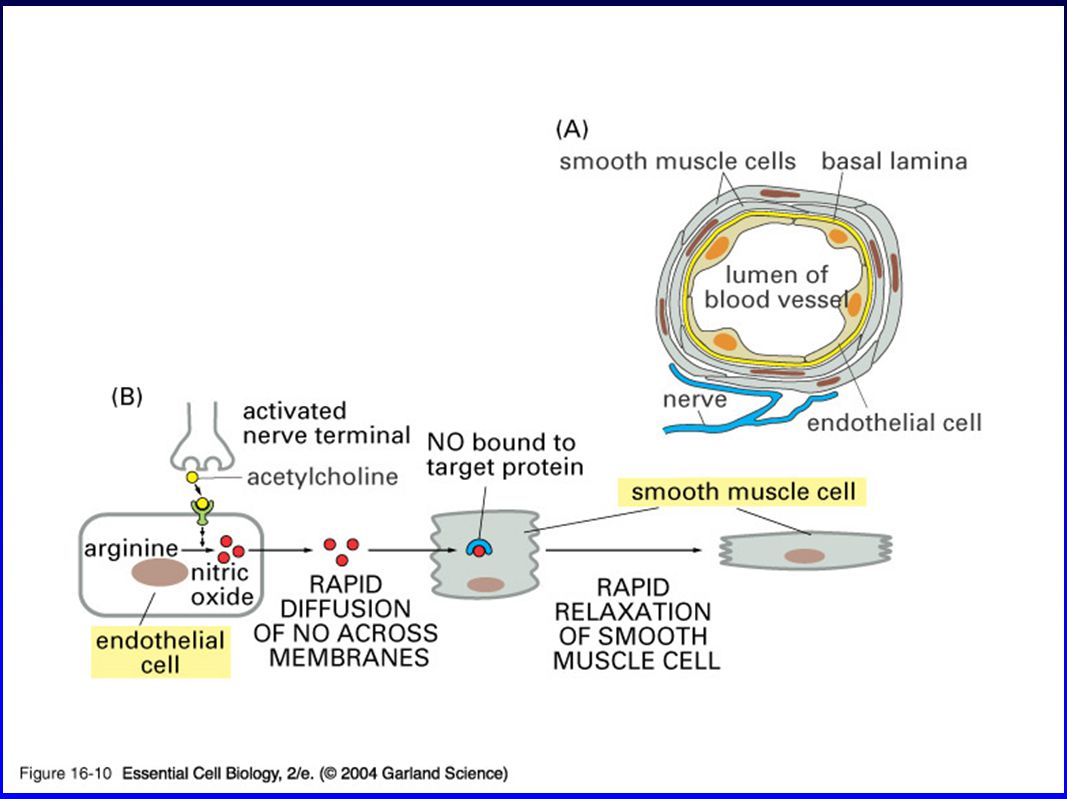 (A)

smooth muscle cells

basal lamina

lumen of blood vessel

nerve

endothelial cell

(B)

activated nerve terminal

acetylcholine

NO bound to target protein

smooth muscle cell

arginine

nitric oxide

endothelial cell

RAPID DIFFUSION OF NO ACROSS MEMBRANES

RAPID RELAXATION OF SMOOTH MUSCLE CELL

Figure 16-10 Essential Cell Biology, 2/e. (© 2004 Garland Science)